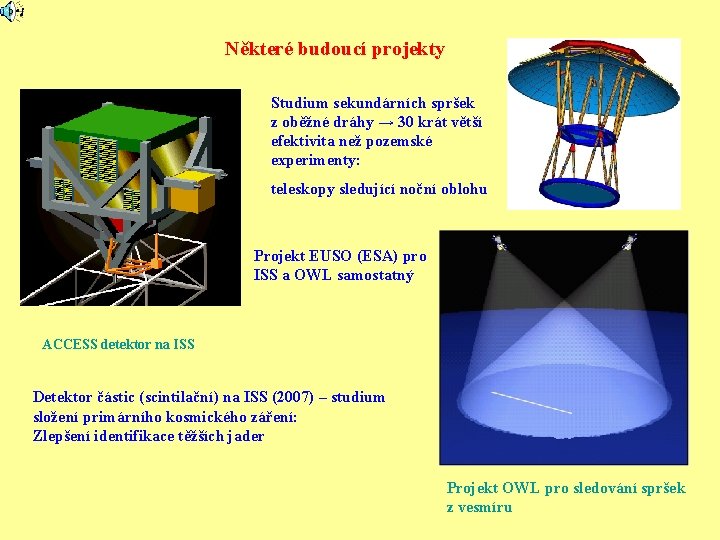 Některé budoucí projekty

Studium sekundárních spršek z oběžné dráhy → 30 krát větší efektivita než pozemské experimenty:

teleskopy sledující noční oblohu

Projekt EUSO (ESA) pro ISS a OWL samostatný

ACCESS detektor na ISS

Detektor částic (scintilační) na ISS (2007) – studium složení primárního kosmického záření:
Zlepšení identifikace těžších jader

Projekt OWL pro sledování spršek z vesmíru